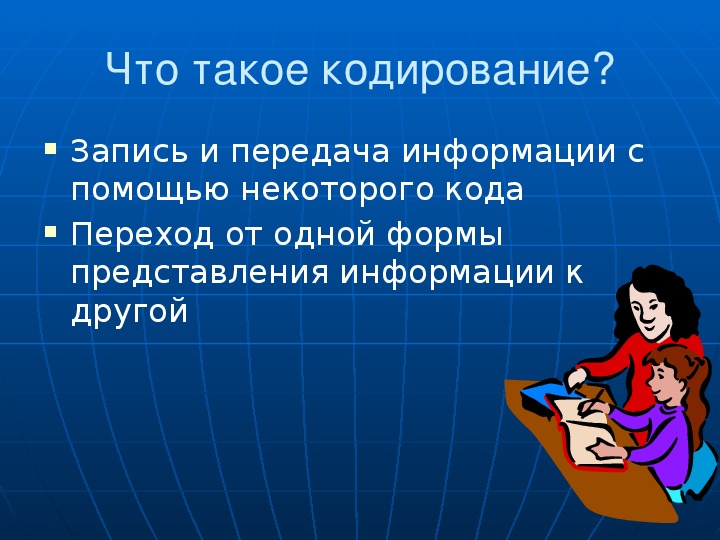 Что такое кодирование?

- Запись и передача информации с помощью некоторого кода
- Переход от одной формы представления информации к другой